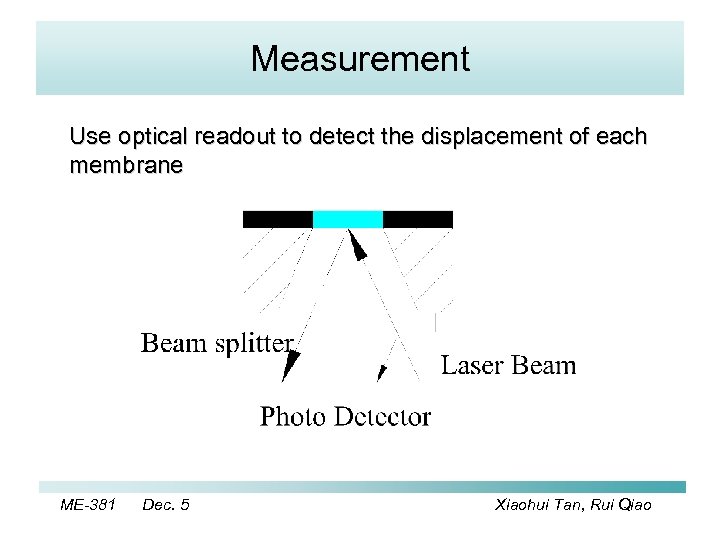 Measurement

Use optical readout to detect the displacement of each membrane

Beam splitter

Laser Beam

Photo Detector

ME-381 Dec. 5 Xiaohui Tan, Rui Qiao